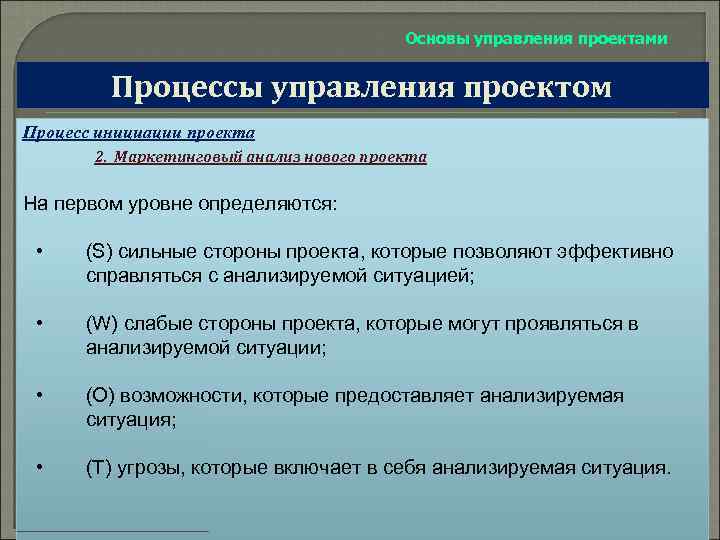 Основы управления проектами

Процессы управления проектом

Процесс инициации проекта

2. Маркетинговый анализ нового проекта

На первом уровне определяются:

• (S) сильные стороны проекта, которые позволяют эффективно справляться с анализируемой ситуацией;

• (W) слабые стороны проекта, которые могут проявляться в анализируемой ситуации;

• (O) возможности, которые предоставляет анализируемая ситуация;

• (T) угрозы, которые включает в себя анализируемая ситуация.